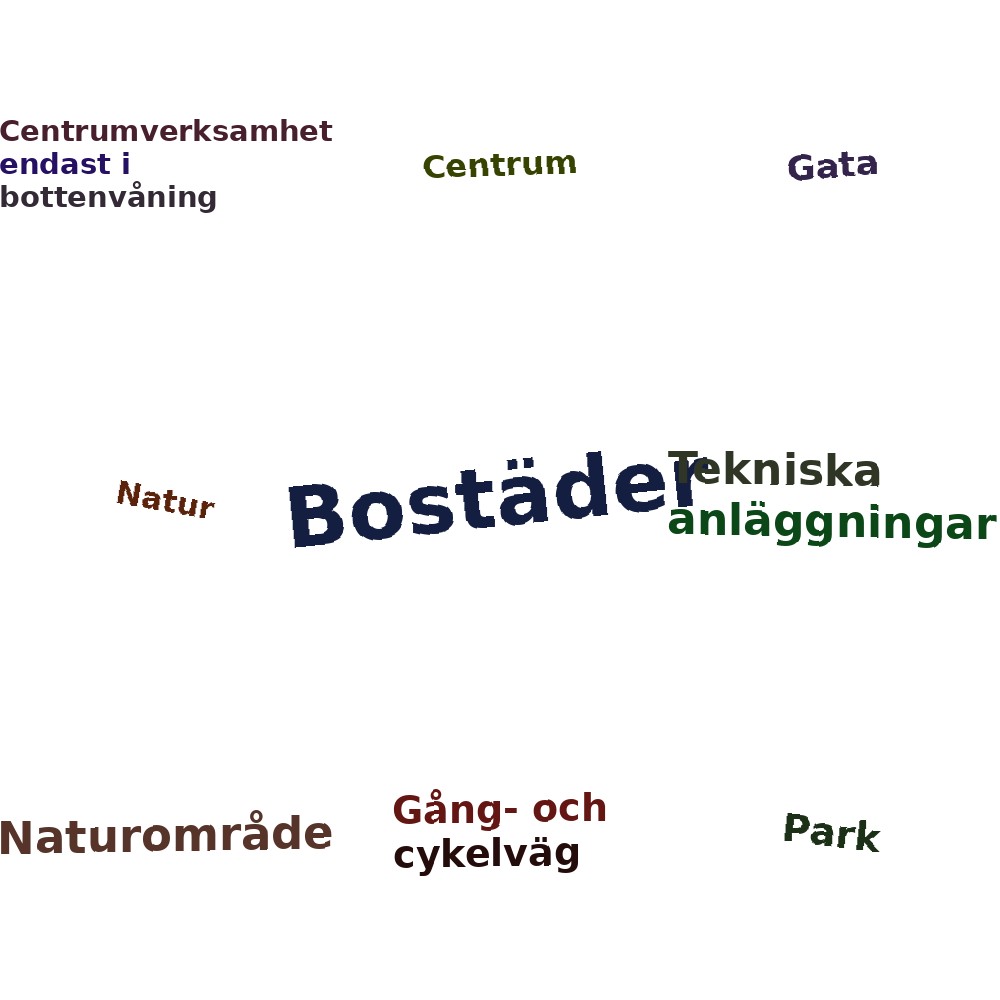 Centrumverksamhet endast i bottenvåning

Centrum

Gata

Natur

Bostäder

Tekniska anläggningar

Naturområde

Gång- och cykelväg

Park